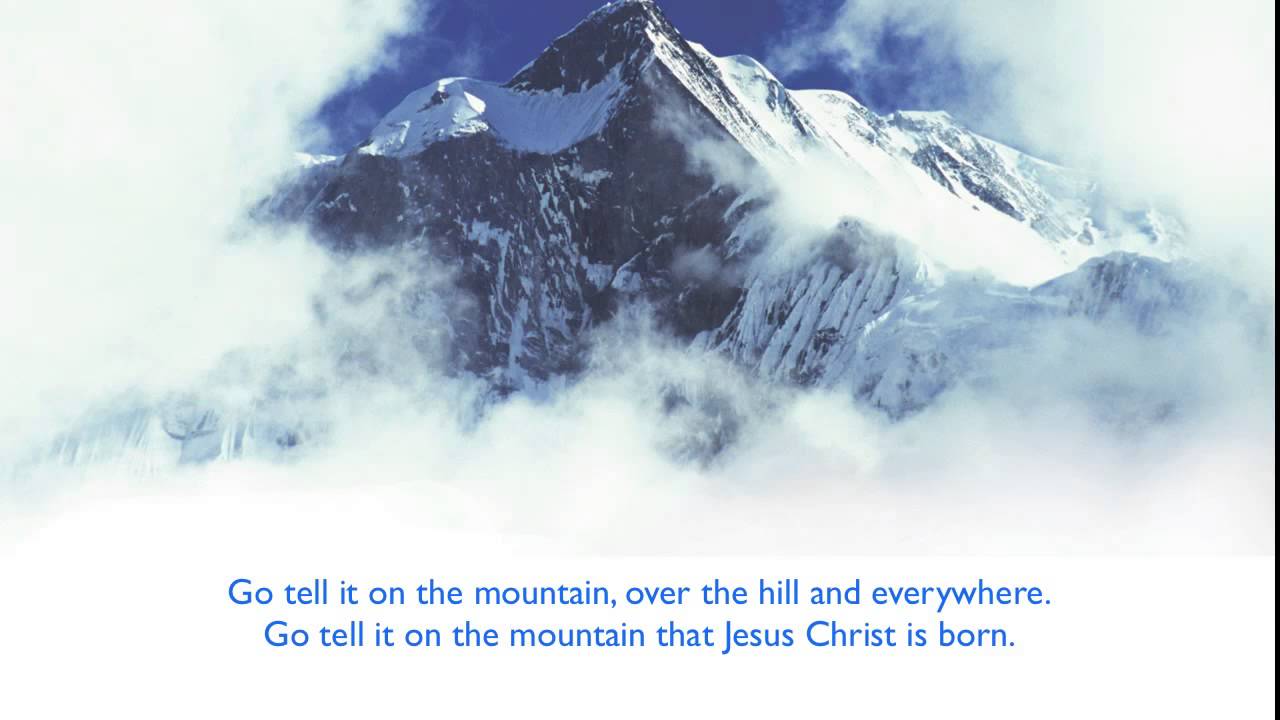 Go tell it on the mountain, over the hill and everywhere.
Go tell it on the mountain that Jesus Christ is born.